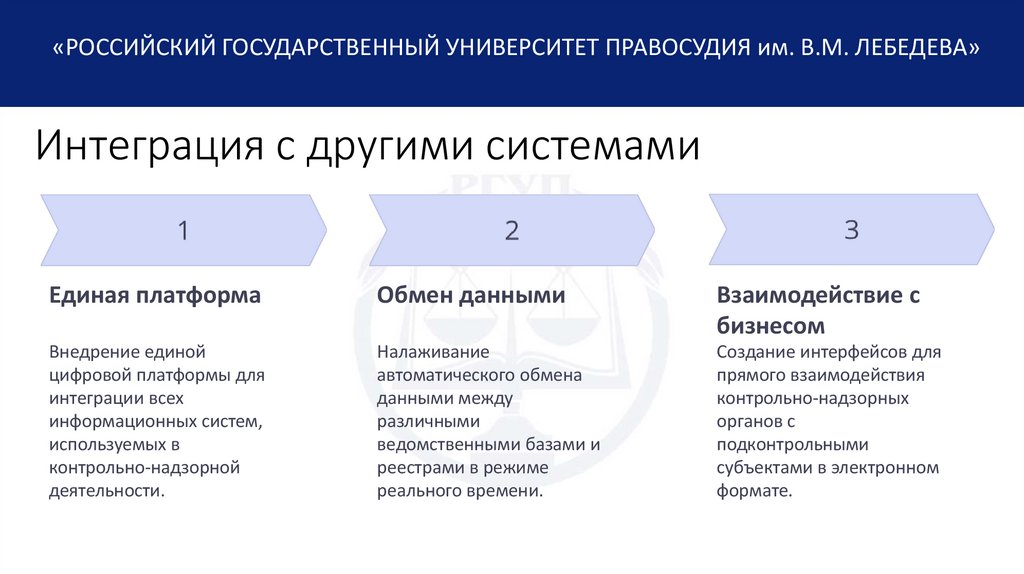 «РОССИЙСКИЙ ГОСУДАРСТВЕННЫЙ УНИВЕРСИТЕТ ПРАВОСУДИЯ им. В.М. ЛЕБЕДЕВА»

Интеграция с другими системами

РГУП

1

Единая платформа

Внедрение единой цифровой платформы для интеграции всех информационных систем, используемых в контрольно-надзорной деятельности.

2

Обмен данными

Налаживание автоматического обмена данными между различными ведомственными базами и реестрами в режиме реального времени.

3

Взаимодействие с бизнесом

Создание интерфейсов для прямого взаимодействия контрольно-надзорных органов с подконтрольными субъектами в электронном формате.